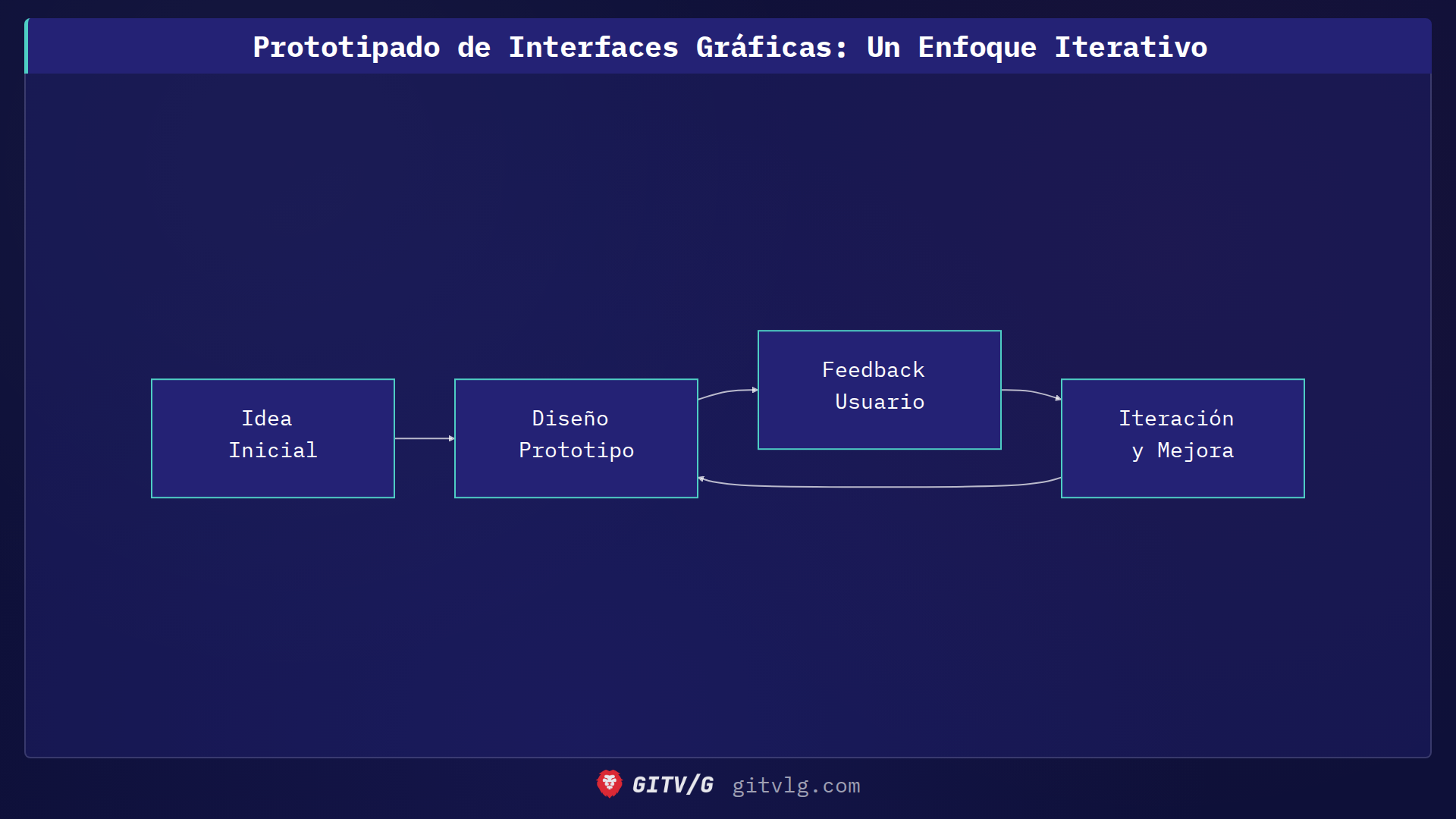 Prototipado de Interfaces Gráficas: Un Enfoque Iterativo

Idea Inicial

Diseño Prototipo

Feedback Usuario

Iteración y Mejora

GITV/G gitvlg.com